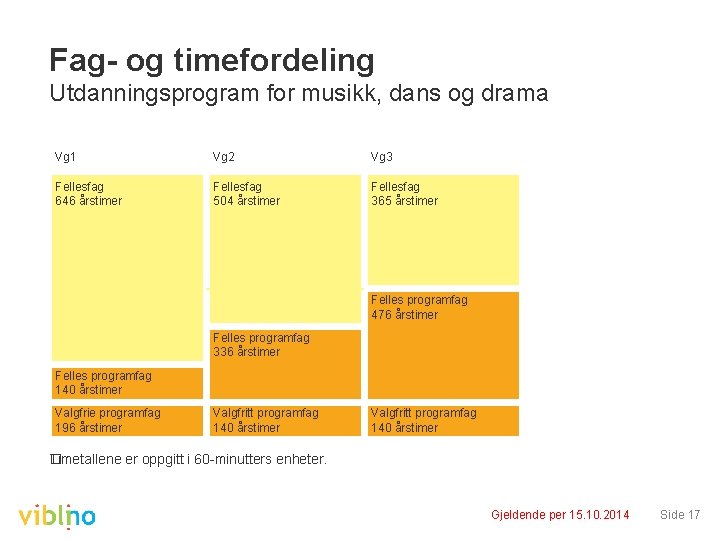 Fag- og timefordeling
Utdanningsprogram for musikk, dans og drama

Vg1

Fellesfag
646 årstimer

Felles programfag
140 årstimer

Valgfrie programfag
196 årstimer

Vg2

Fellesfag
504 årstimer

Felles programfag
336 årstimer

Valgfritt programfag
140 årstimer

Vg3

Fellesfag
365 årstimer

Felles programfag
476 årstimer

Valgfritt programfag
140 årstimer

Timetallene er oppgitt i 60-minutters enheter.

viblino

Gjeldende per 15.10.2014

Side 17